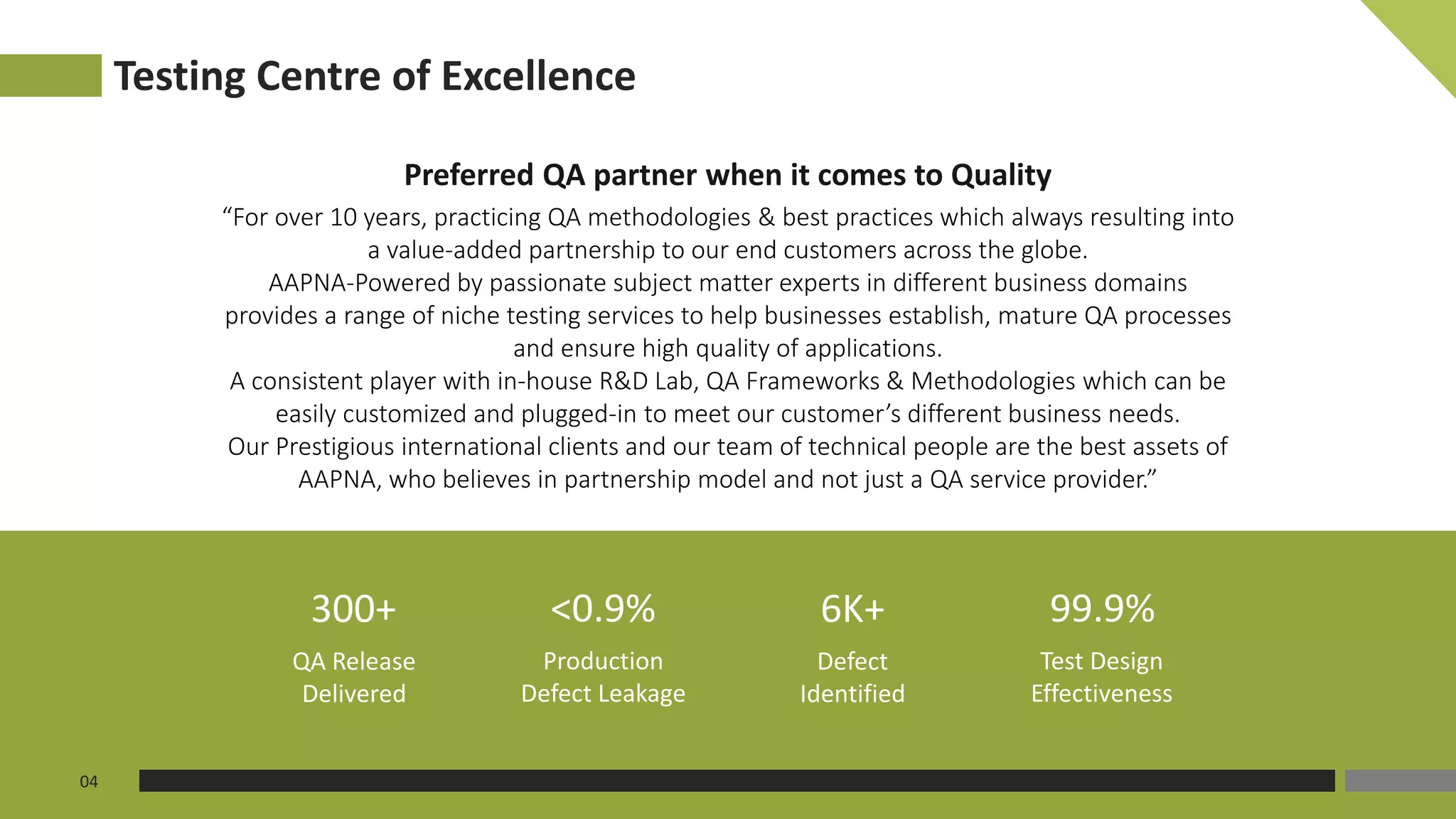 Testing Centre of Excellence

Preferred QA partner when it comes to Quality

“For over 10 years, practicing QA methodologies & best practices which always resulting into a value-added partnership to our end customers across the globe.
AAPNA-Powered by passionate subject matter experts in different business domains provides a range of niche testing services to help businesses establish, mature QA processes and ensure high quality of applications.
A consistent player with in-house R&D Lab, QA Frameworks & Methodologies which can be easily customized and plugged-in to meet our customer’s different business needs.
Our Prestigious international clients and our team of technical people are the best assets of AAPNA, who believes in partnership model and not just a QA service provider.”

300+
QA Release Delivered

<0.9%
Production Defect Leakage

6K+
Defect Identified

99.9%
Test Design Effectiveness

04